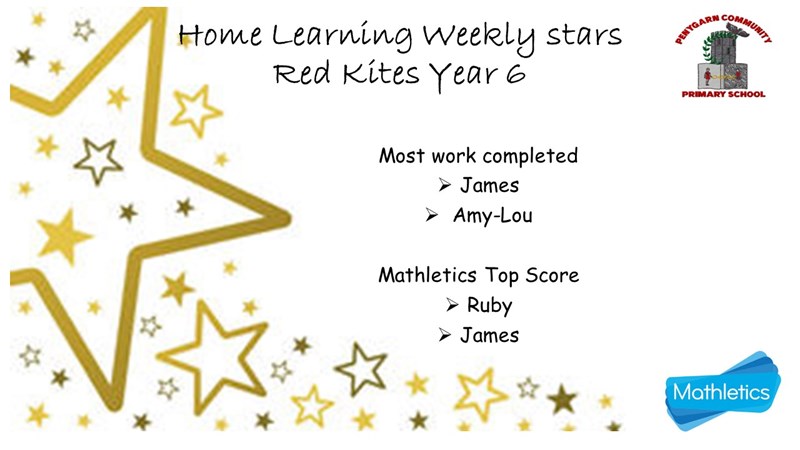 Home Learning Weekly stars
Red Kites Year 6

PENYGARN COMMUNITY
PRIMARY SCHOOL

Most work completed
➢ James
➢ Amy-Lou

Mathletics Top Score
➢ Ruby
➢ James

Mathletics